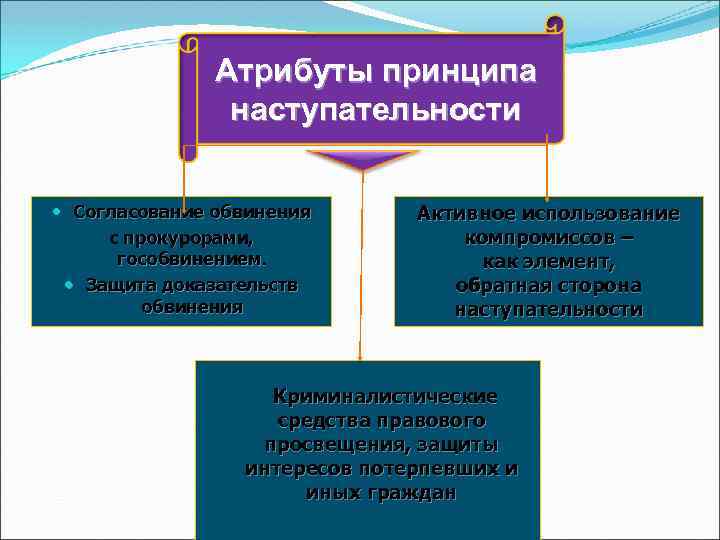 Атрибуты принципа наступательности

• Согласование обвинения с прокурорами, гособвинением.
• Защита доказательств обвинения

Активное использование компромиссов – как элемент, обратная сторона наступательности

Криминалистические средства правового просвещения, защиты интересов потерпевших и иных граждан